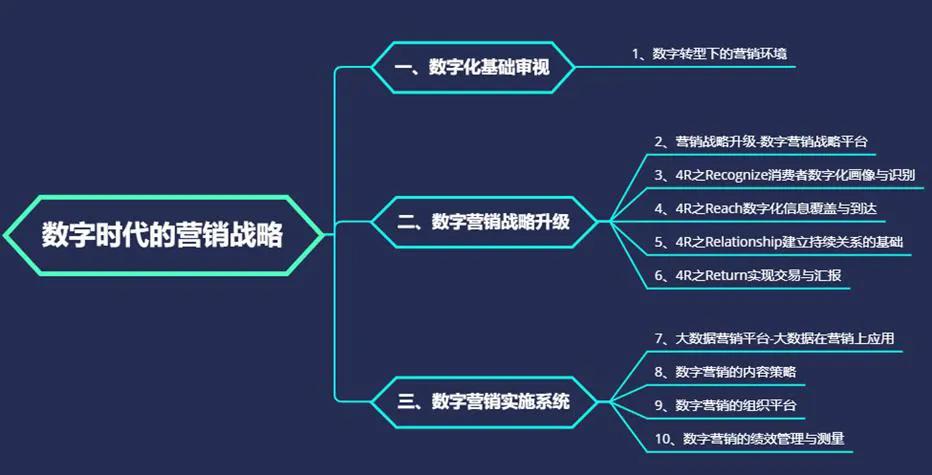 数字时代的营销战略

一、数字化基础审视

1、数字转型下的营销环境

二、数字营销战略升级

2、营销战略升级-数字营销战略平台

3、4R之Recognize消费者数字化画像与识别

4、4R之Reach数字化信息覆盖与到达

5、4R之Relationship建立持续关系的基础

6、4R之Return实现交易与汇报

三、数字营销实施系统

7、大数据营销平台-大数据在营销上应用

8、数字营销的内容策略

9、数字营销的组织平台

10、数字营销的绩效管理与测量